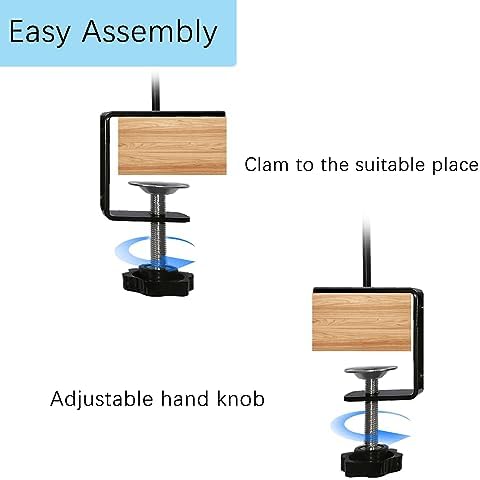 Easy Assembly

Clam to the suitable place

Adjustable hand knob